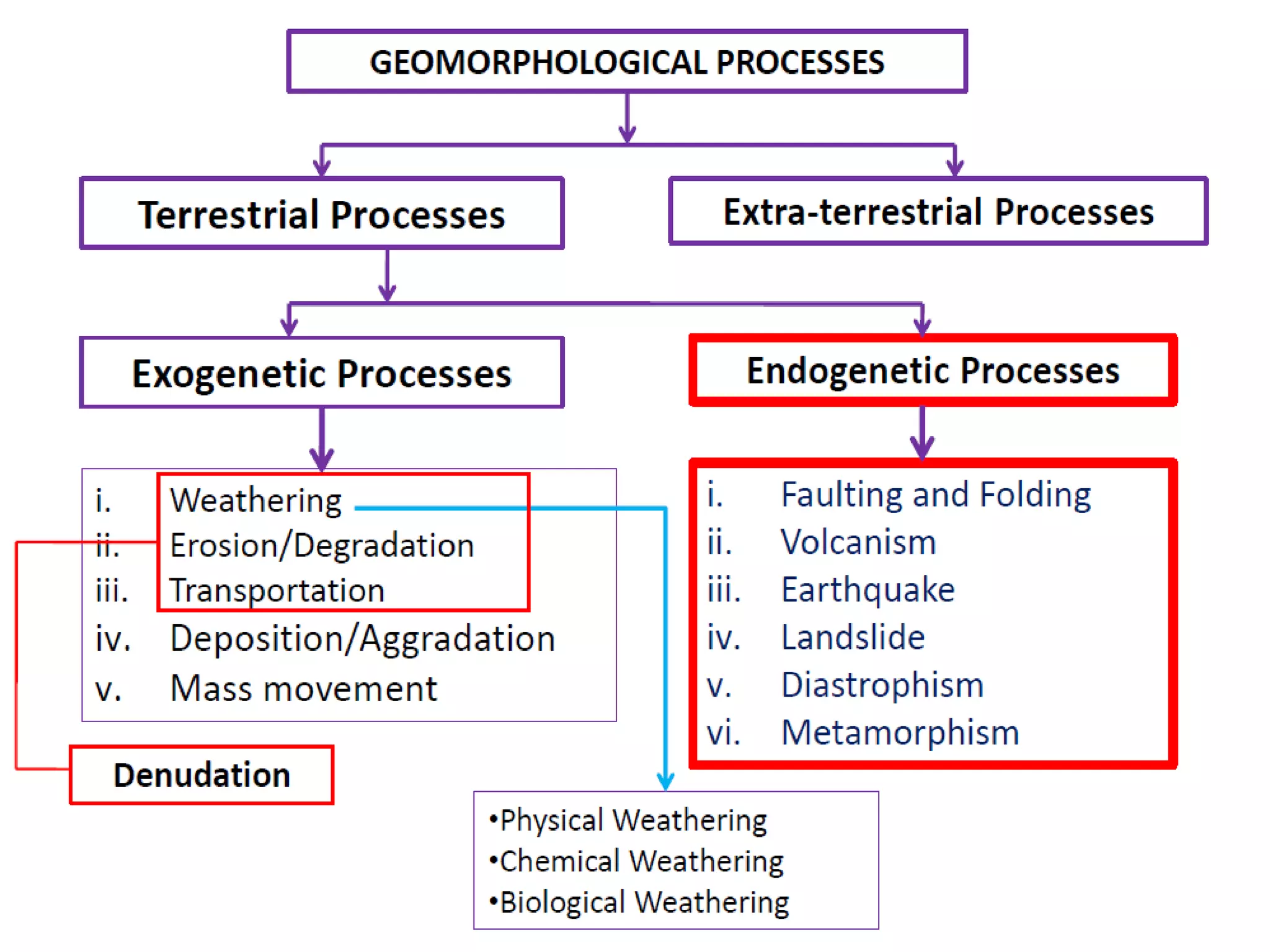 GEOMORPHOLOGICAL PROCESSES

Terrestrial Processes

Extra-terrestrial Processes

Exogenetic Processes

Endogenetic Processes

i. Weathering
ii. Erosion/Degradation
iii. Transportation
iv. Deposition/Aggradation
v. Mass movement

i. Faulting and Folding
ii. Volcanism
iii. Earthquake
iv. Landslide
v. Diastrophism
vi. Metamorphism

Denudation

•Physical Weathering
•Chemical Weathering
•Biological Weathering